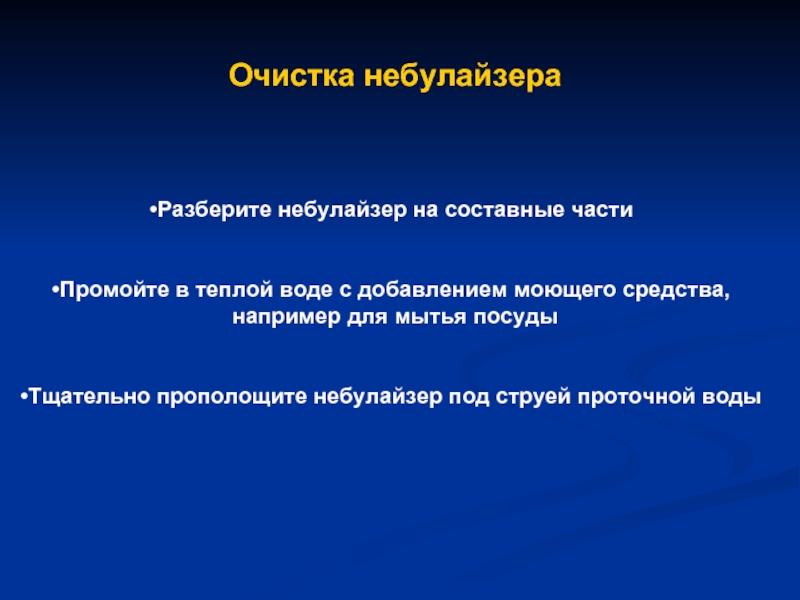 Очистка небулайзера

•Разберите небулайзер на составные части

•Промойте в теплой воде с добавлением моющего средства, например для мытья посуды

•Тщательно прополощите небулайзер под струей проточной воды